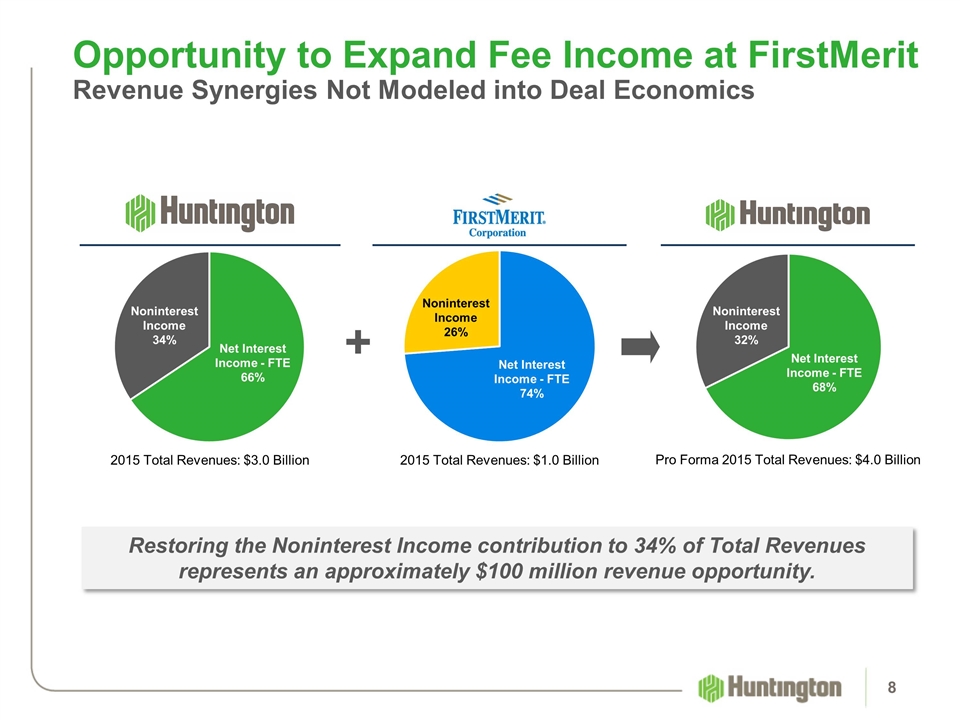 Opportunity to Expand Fee Income at FirstMerit
Revenue Synergies Not Modeled into Deal Economics

Huntington

Noninterest Income 34%

Net Interest Income - FTE 66%

2015 Total Revenues: $3.0 Billion

+

FIRSTMERIT Corporation

Noninterest Income 26%

Net Interest Income - FTE 74%

2015 Total Revenues: $1.0 Billion

Huntington

Noninterest Income 32%

Net Interest Income - FTE 68%

Pro Forma 2015 Total Revenues: $4.0 Billion

Restoring the Noninterest Income contribution to 34% of Total Revenues represents an approximately $100 million revenue opportunity.

Huntington

8